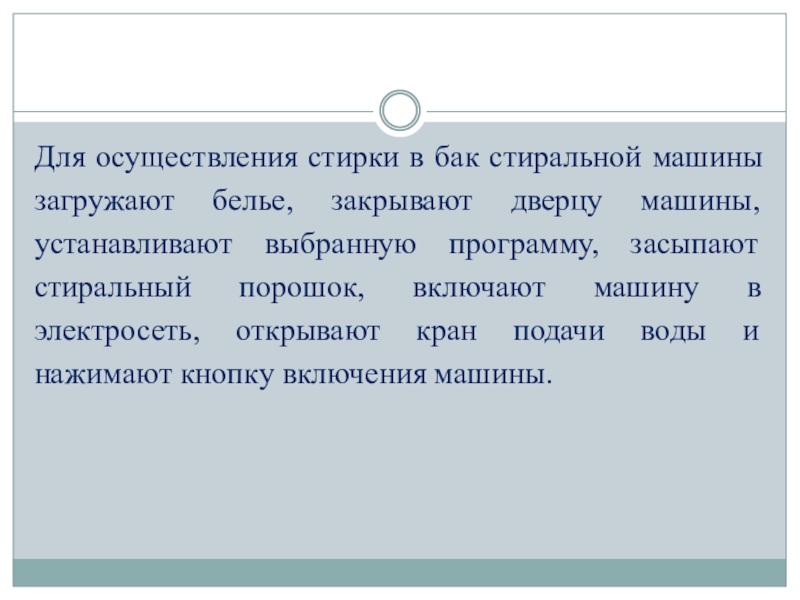 Для осуществления стирки в бак стиральной машины загружают белье, закрывают дверцу машины, устанавливают выбранную программу, засыпают стиральный порошок, включают машину в электросеть, открывают кран подачи воды и нажимают кнопку включения машины.